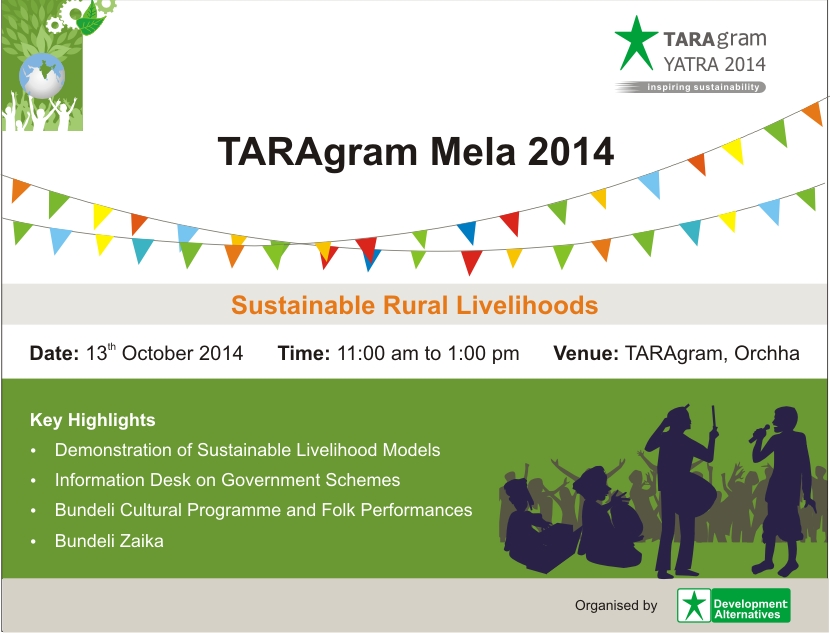 TARAgram
YATRA 2014
inspiring sustainability

TARAgram Mela 2014

Sustainable Rural Livelihoods

Date: 13$^{th}$ October 2014 Time: 11:00 am to 1:00 pm Venue: TARAgram, Orchha

Key Highlights
• Demonstration of Sustainable Livelihood Models
• Information Desk on Government Schemes
• Bundeli Cultural Programme and Folk Performances
• Bundeli Zaika

Organised by Development Alternatives